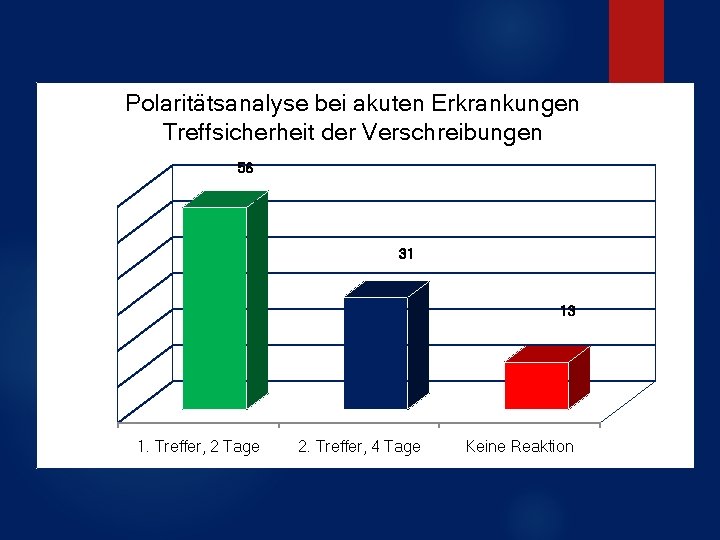 Polaritätsanalyse bei akuten Erkrankungen
Treffsicherheit der Verschreibungen

56

31

13

1. Treffer, 2 Tage
2. Treffer, 4 Tage
Keine Reaktion